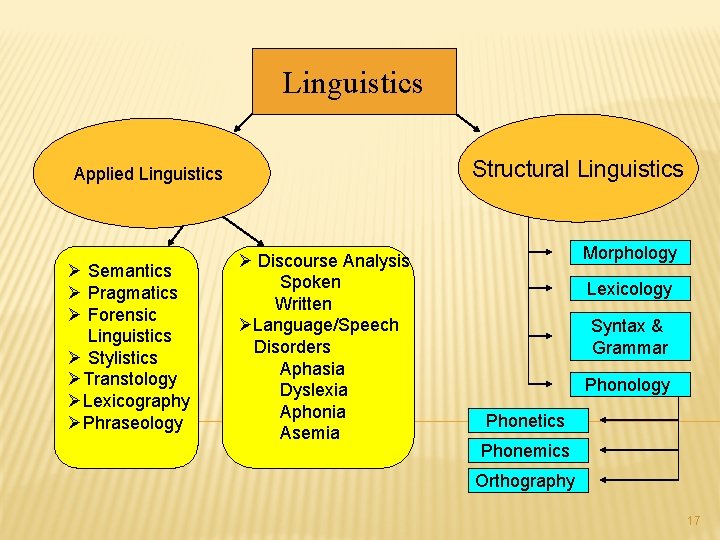 Linguistics

Applied Linguistics

Structural Linguistics

➢ Semantics
➢ Pragmatics
➢ Forensic Linguistics
➢ Stylistics
➢ Transtology
➢ Lexicography
➢ Phraseology

➢ Discourse Analysis
Spoken
Written
➢ Language/Speech Disorders
Aphasia
Dyslexia
Aphonia
Asemia

Morphology
Lexicology
Syntax & Grammar
Phonology

Phonetics
Phonemics
Orthography

17